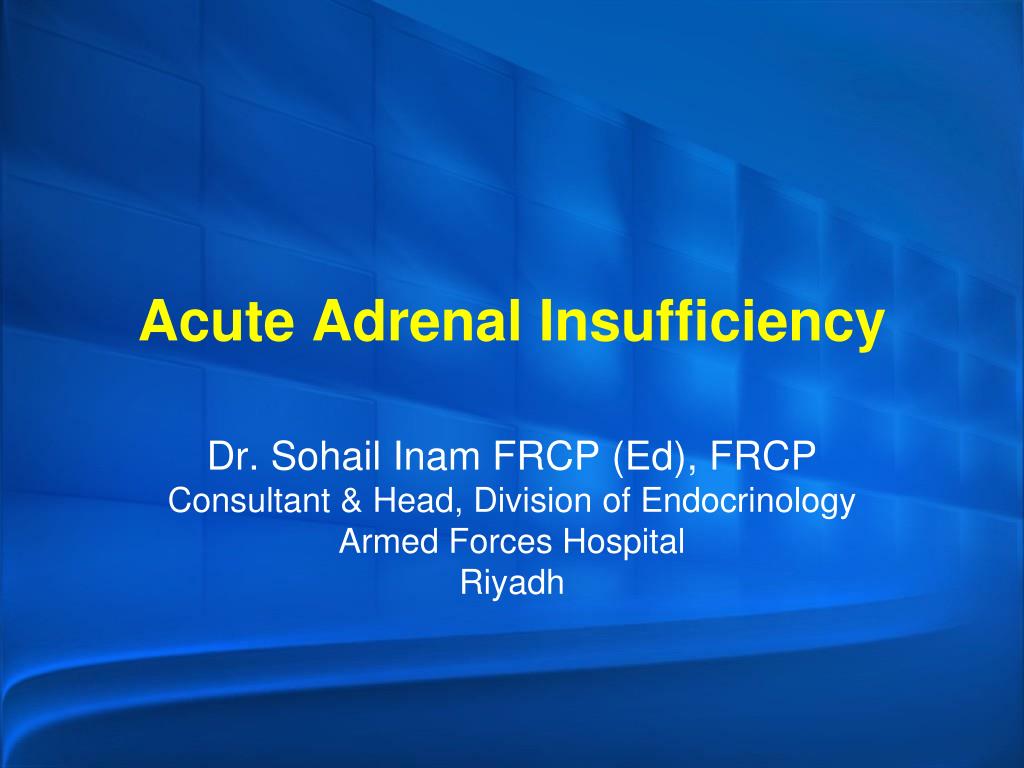 Acute Adrenal Insufficiency

Dr. Sohail Inam FRCP (Ed), FRCP
Consultant & Head, Division of Endocrinology
Armed Forces Hospital
Riyadh